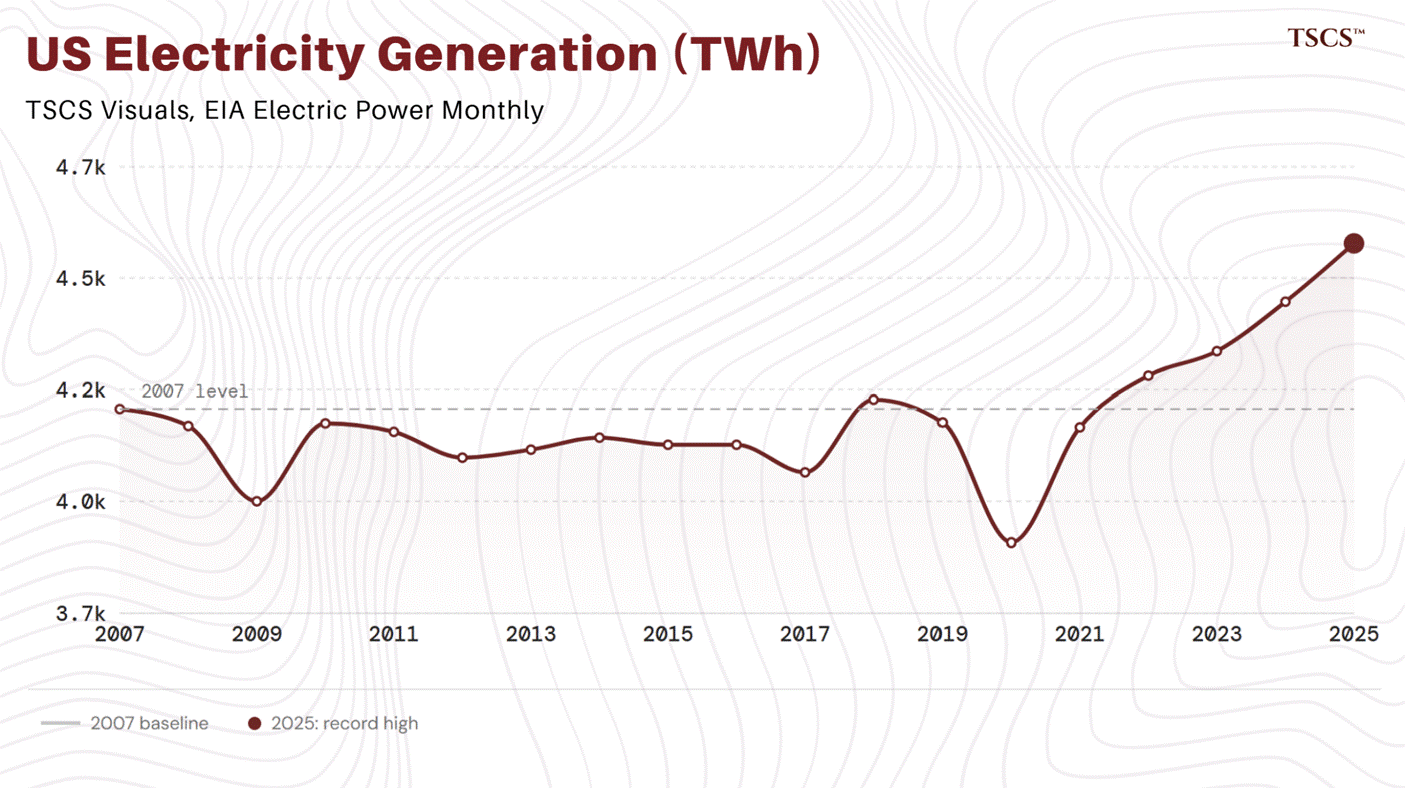 US Electricity Generation (TWh)

TSCS™

TSCS Visuals, EIA Electric Power Monthly

4.7k
4.5k
4.2k
4.0k
3.7k

2007 level

2007
2009
2011
2013
2015
2017
2019
2021
2023
2025

2007 baseline
2025: record high